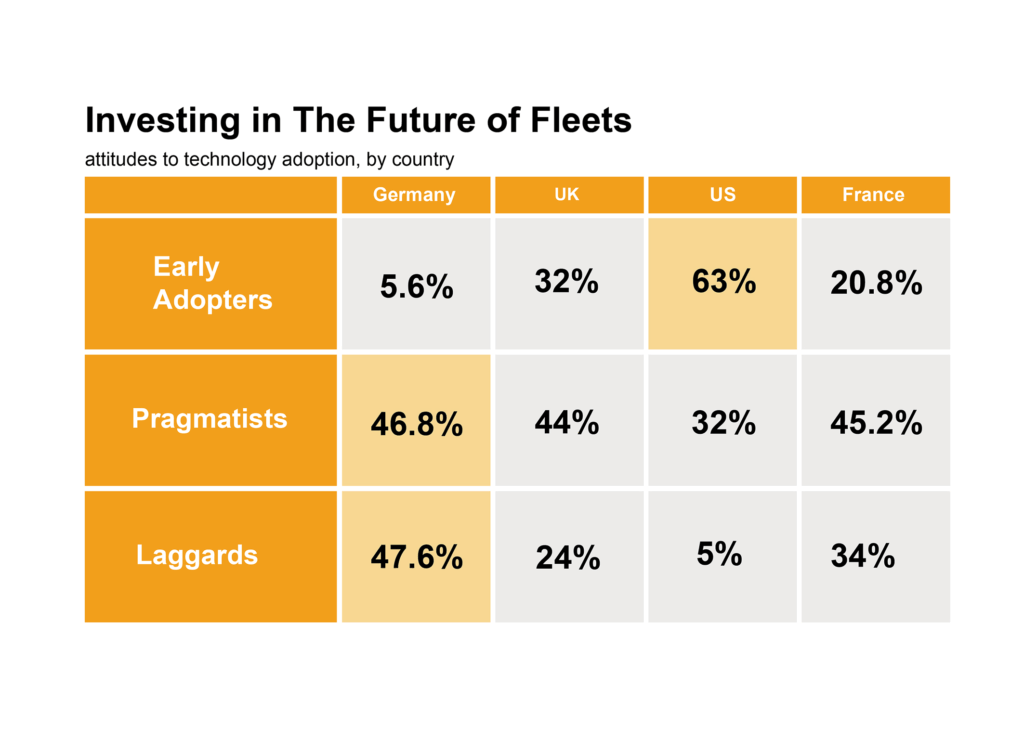 Investing in The Future of Fleets

attitudes to technology adoption, by country

| | Germany | UK | US | France |
|---|---|---|---|---|
| Early Adopters | 5.6% | 32% | 63% | 20.8% |
| Pragmatists | 46.8% | 44% | 32% | 45.2% |
| Laggards | 47.6% | 24% | 5% | 34% |